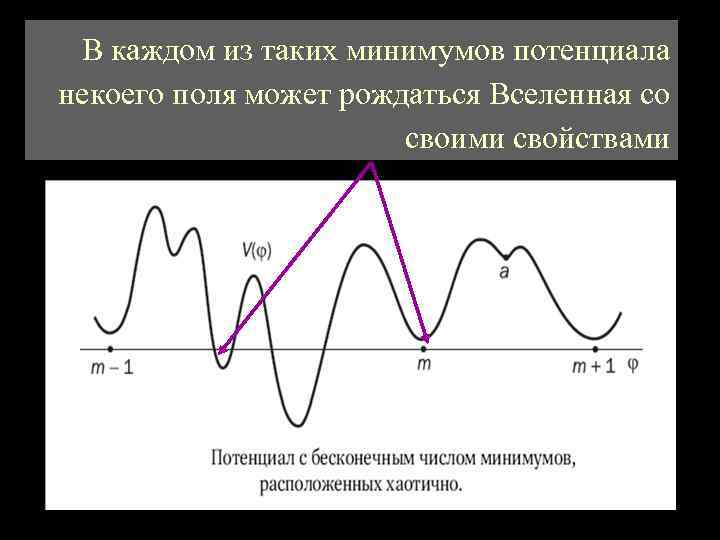 В каждом из таких минимумов потенциала некоего поля может рождаться Вселенная со своими свойствами

$V(\varphi)$

$a$

$m-1$

$m$

$m+1$

$\varphi$

Потенциал с бесконечным числом минимумов, расположенных хаотично.